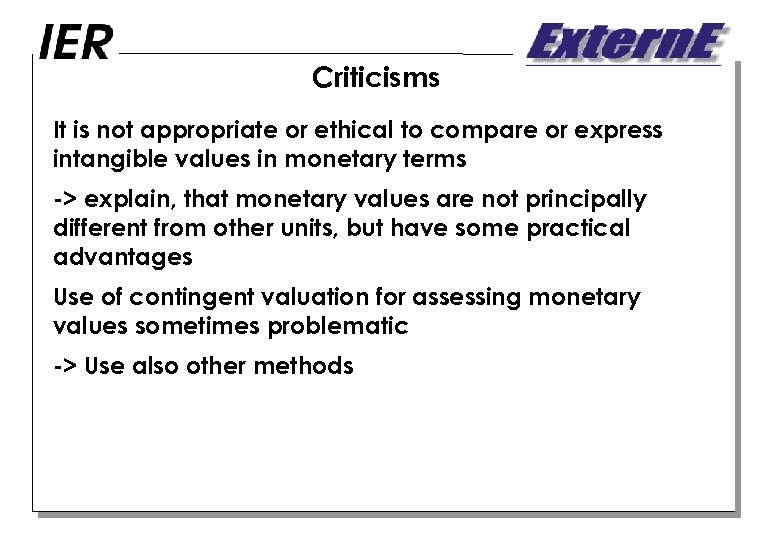 IER

ExternE

Criticisms

It is not appropriate or ethical to compare or express intangible values in monetary terms

-> explain, that monetary values are not principally different from other units, but have some practical advantages

Use of contingent valuation for assessing monetary values sometimes problematic

-> Use also other methods